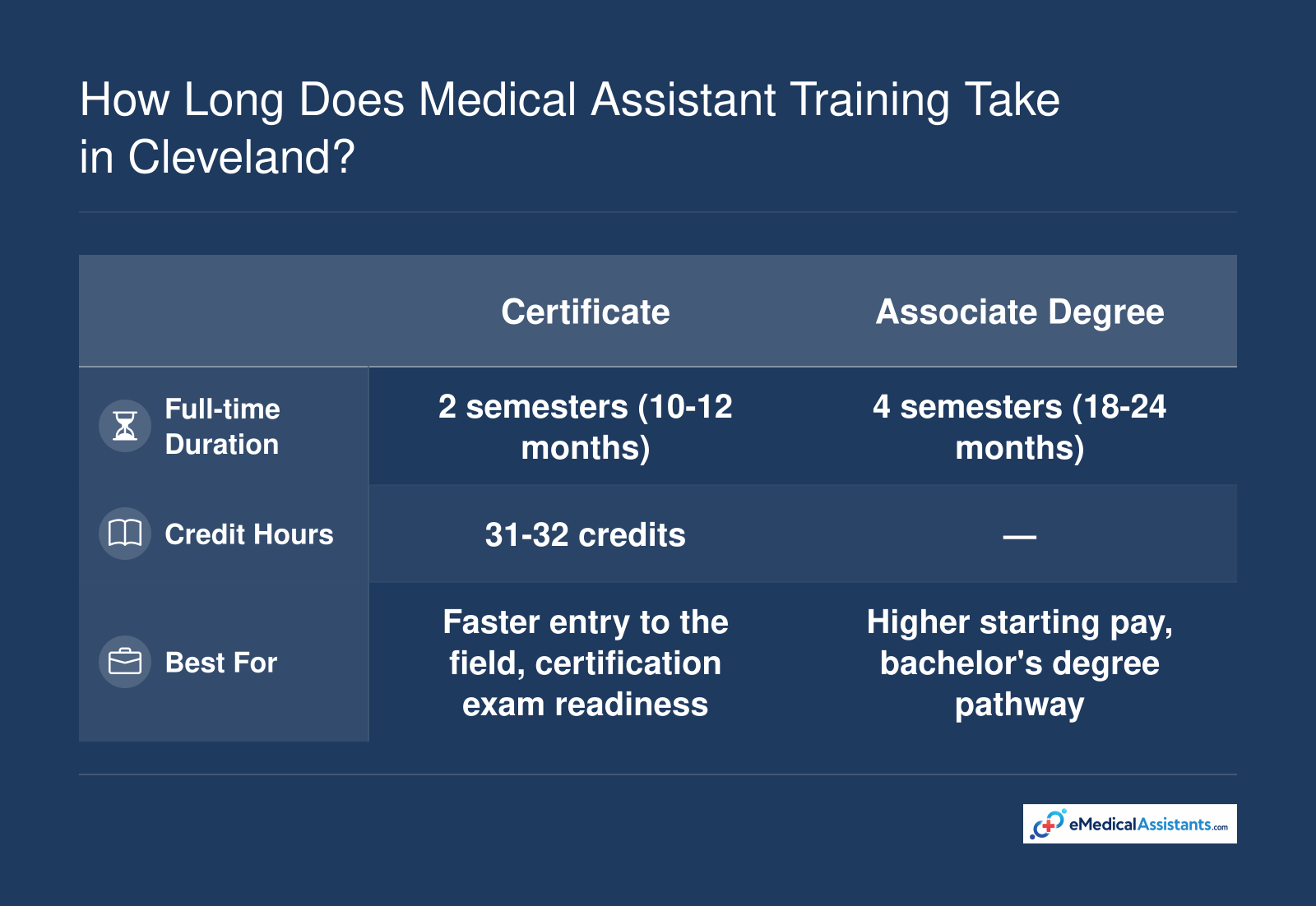 How Long Does Medical Assistant Training Take in Cleveland?

| | Certificate | Associate Degree |
|---|---|---|
| Full-time Duration | 2 semesters (10-12 months) | 4 semesters (18-24 months) |
| Credit Hours | 31-32 credits | — |
| Best For | Faster entry to the field, certification exam readiness | Higher starting pay, bachelor's degree pathway |

eMedicalAssistants.com